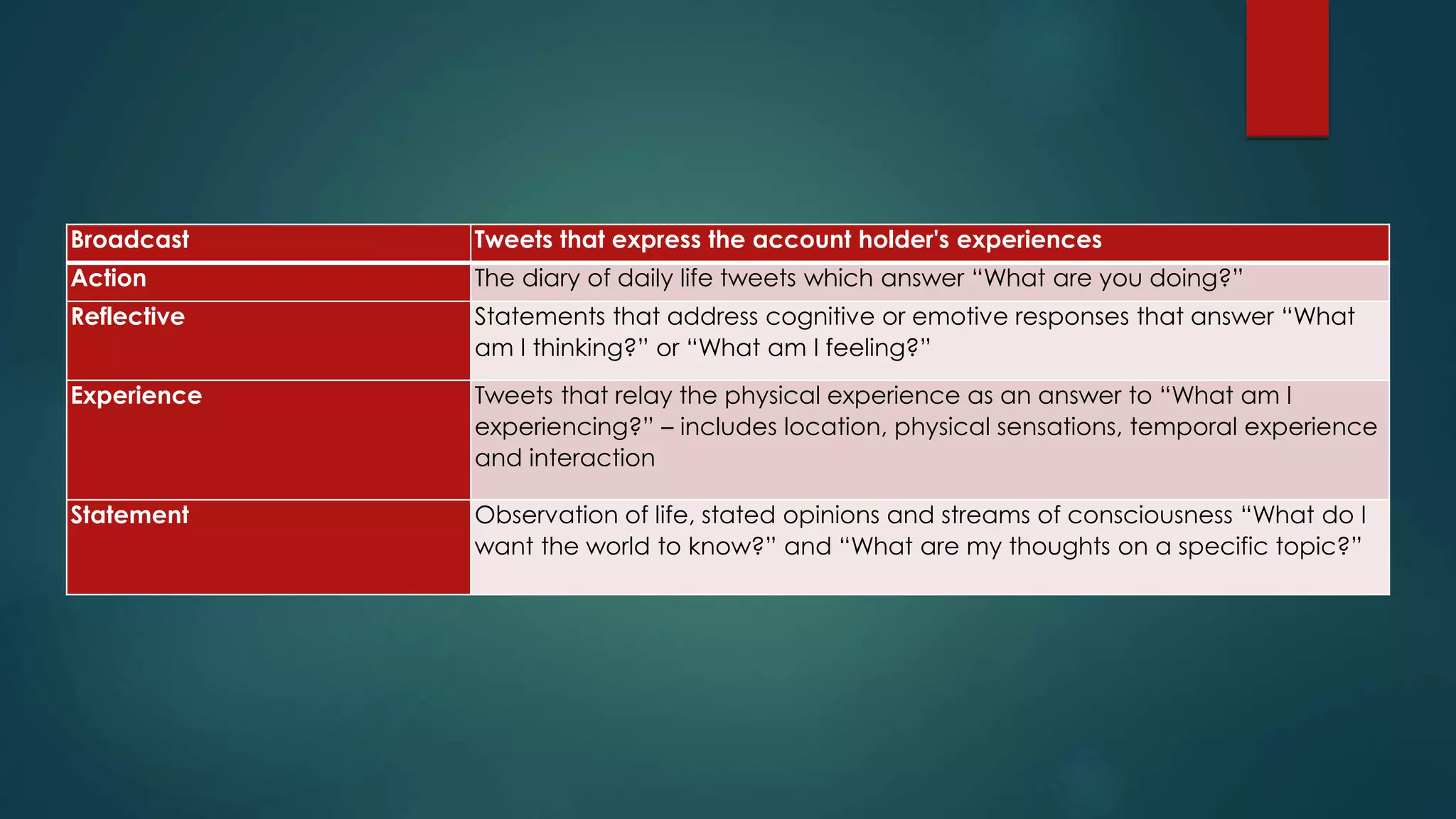 | Broadcast | Tweets that express the account holder's experiences |
|---|---|
| Action | The diary of daily life tweets which answer “What are you doing?” |
| Reflective | Statements that address cognitive or emotive responses that answer “What am I thinking?” or “What am I feeling?” |
| Experience | Tweets that relay the physical experience as an answer to “What am I experiencing?” – includes location, physical sensations, temporal experience and interaction |
| Statement | Observation of life, stated opinions and streams of consciousness “What do I want the world to know?” and “What are my thoughts on a specific topic?” |